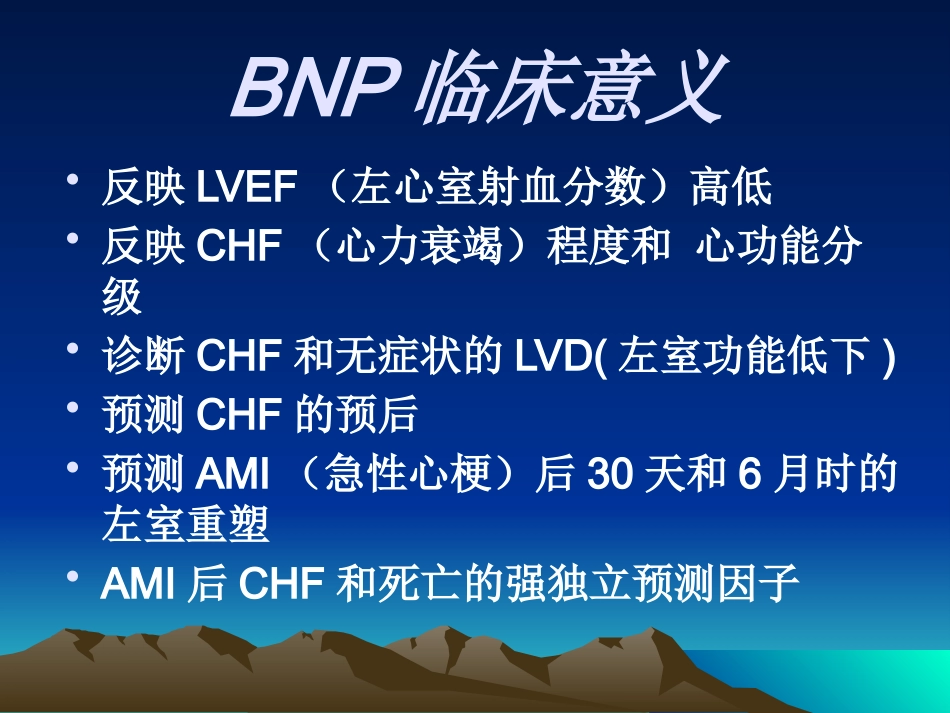 BNP 临床意义

• 反映 LVEF （左心室射血分数）高低
• 反映 CHF （心力衰竭）程度和 心功能分级
• 诊断 CHF 和无症状的 LVD( 左室功能低下 )
• 预测 CHF 的预后
• 预测 AMI （急性心梗）后 30 天和 6 月时的左室重塑
• AMI 后 CHF 和死亡的强独立预测因子